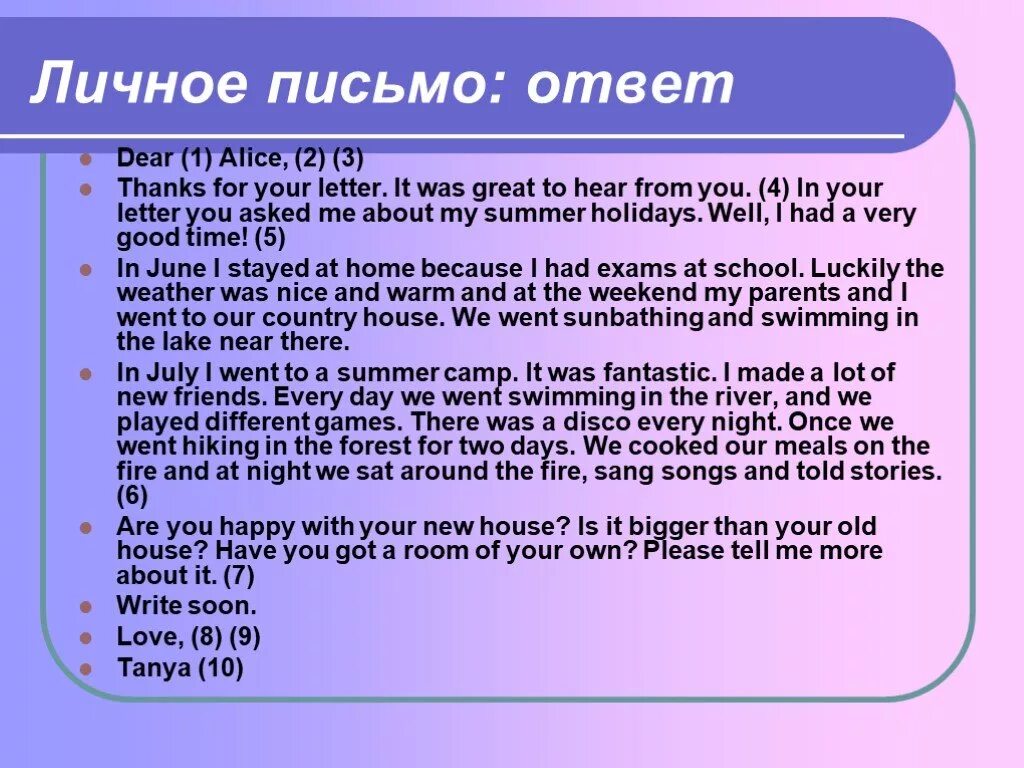 Личное письмо: ответ

Dear (1) Alice, (2) (3)

Thanks for your letter. It was great to hear from you. (4) In your letter you asked me about my summer holidays. Well, I had a very good time! (5)

In June I stayed at home because I had exams at school. Luckily the weather was nice and warm and at the weekend my parents and I went to our country house. We went sunbathing and swimming in the lake near there.

In July I went to a summer camp. It was fantastic. I made a lot of new friends. Every day we went swimming in the river, and we played different games. There was a disco every night. Once we went hiking in the forest for two days. We cooked our meals on the fire and at night we sat around the fire, sang songs and told stories. (6)

Are you happy with your new house? Is it bigger than your old house? Have you got a room of your own? Please tell me more about it. (7)

Write soon.

Love, (8) (9)

Tanya (10)